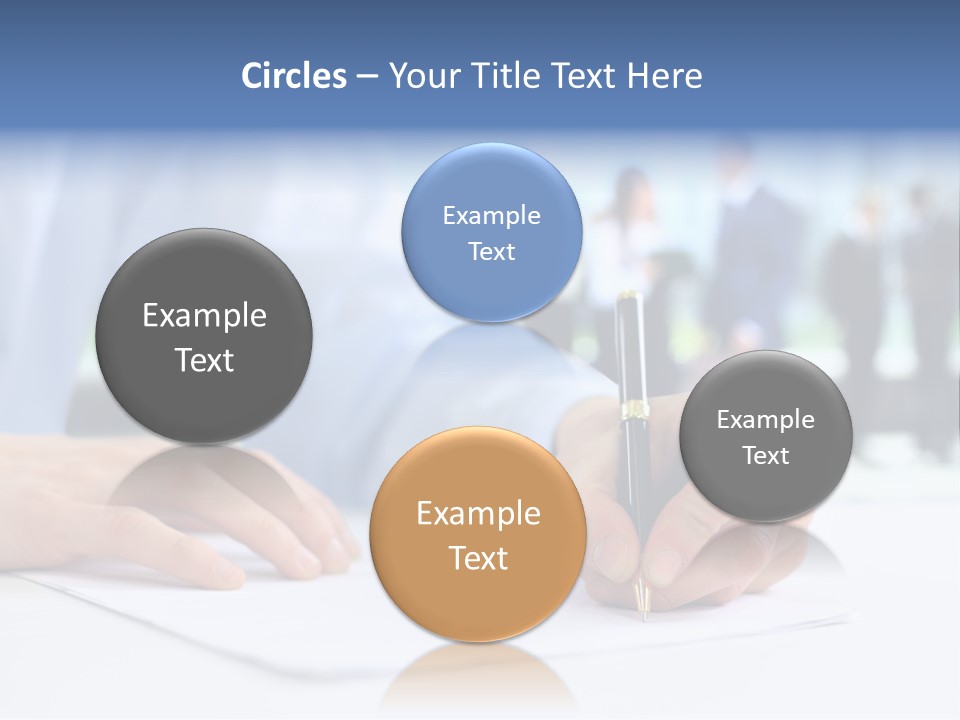 Circles – Your Title Text Here

Example Text

Example Text

Example Text

Example Text